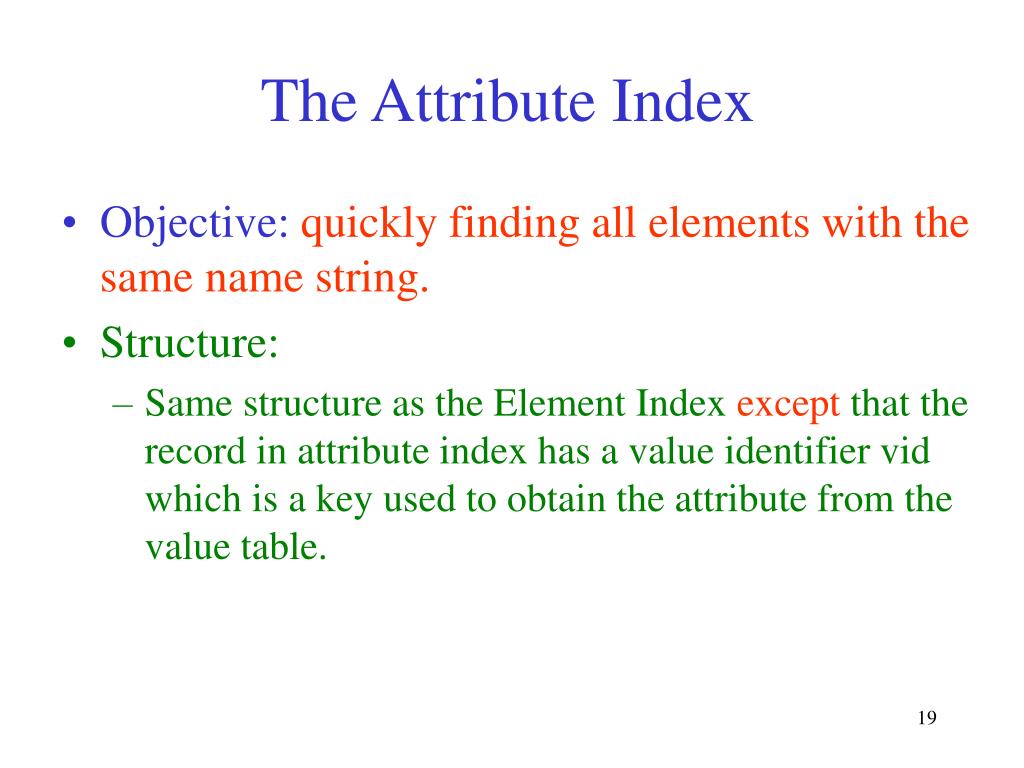 The Attribute Index

• Objective: quickly finding all elements with the same name string.
• Structure:
– Same structure as the Element Index except that the record in attribute index has a value identifier vid which is a key used to obtain the attribute from the value table.

19